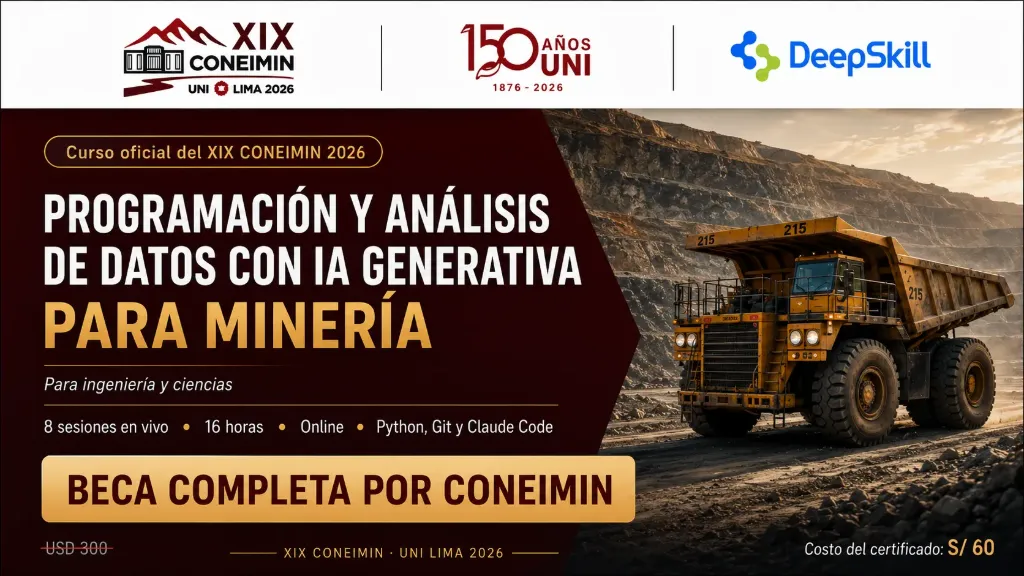 XIX CONEIMIN
UNI LIMA 2026

150 AÑOS UNI
1876 - 2026

DeepSkill

Curso oficial del XIX CONEIMIN 2026

PROGRAMACIÓN Y ANÁLISIS DE DATOS CON IA GENERATIVA
PARA MINERÍA

Para ingeniería y ciencias

8 sesiones en vivo • 16 horas • Online • Python, Git y Claude Code

BECA COMPLETA POR CONEIMIN

USD 300

XIX CONEIMIN · UNI LIMA 2026

Costo del certificado: S/ 60

215
215
215